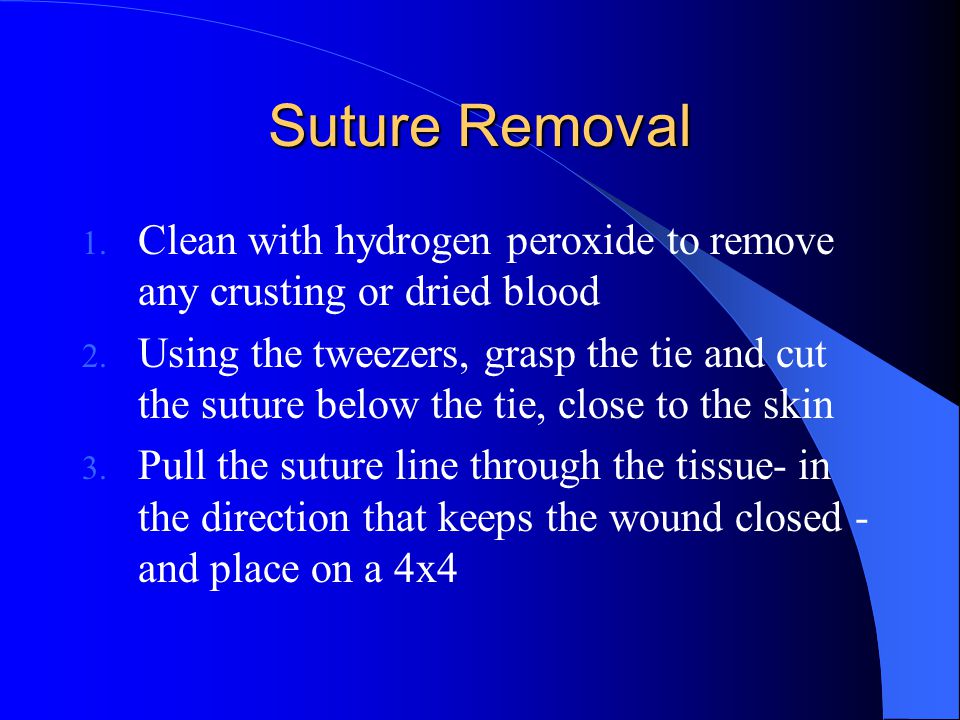 Suture Removal

1. Clean with hydrogen peroxide to remove any crusting or dried blood
2. Using the tweezers, grasp the tie and cut the suture below the tie, close to the skin
3. Pull the suture line through the tissue- in the direction that keeps the wound closed - and place on a 4x4